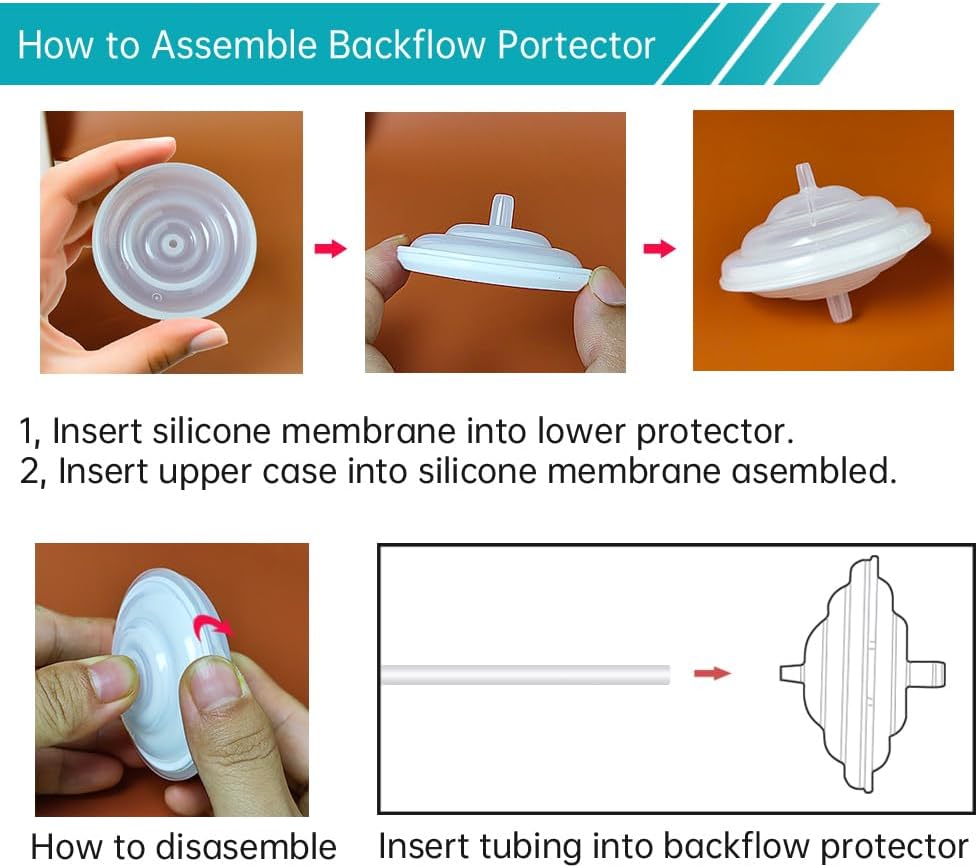 How to Assemble Backflow Portector

1, Insert silicone membrane into lower protector.
2, Insert upper case into silicone membrane asembled.

How to disasemble

Insert tubing into backflow protector